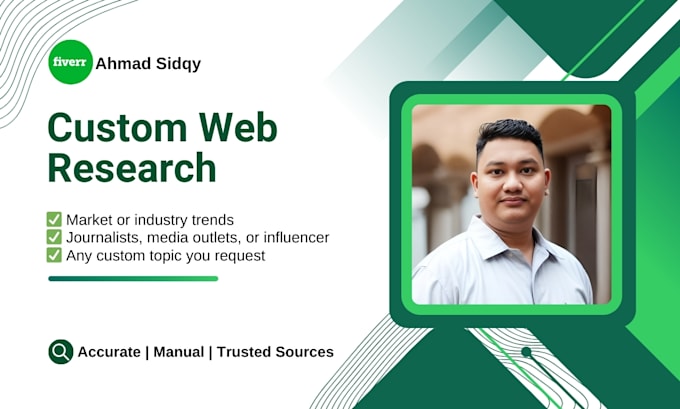 fiverr Ahmad Sidqy

Custom Web Research

✅ Market or industry trends
✅ Journalists, media outlets, or influencer
✅ Any custom topic you request

Accurate | Manual | Trusted Sources